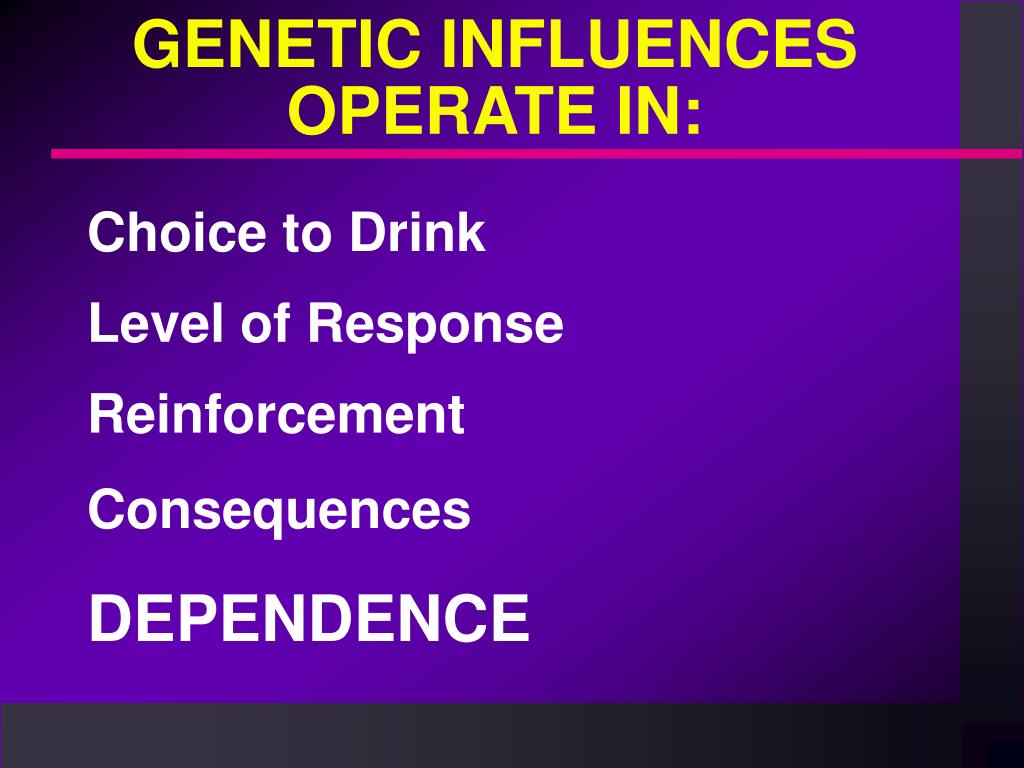 GENETIC INFLUENCES OPERATE IN:

Choice to Drink

Level of Response

Reinforcement

Consequences

DEPENDENCE